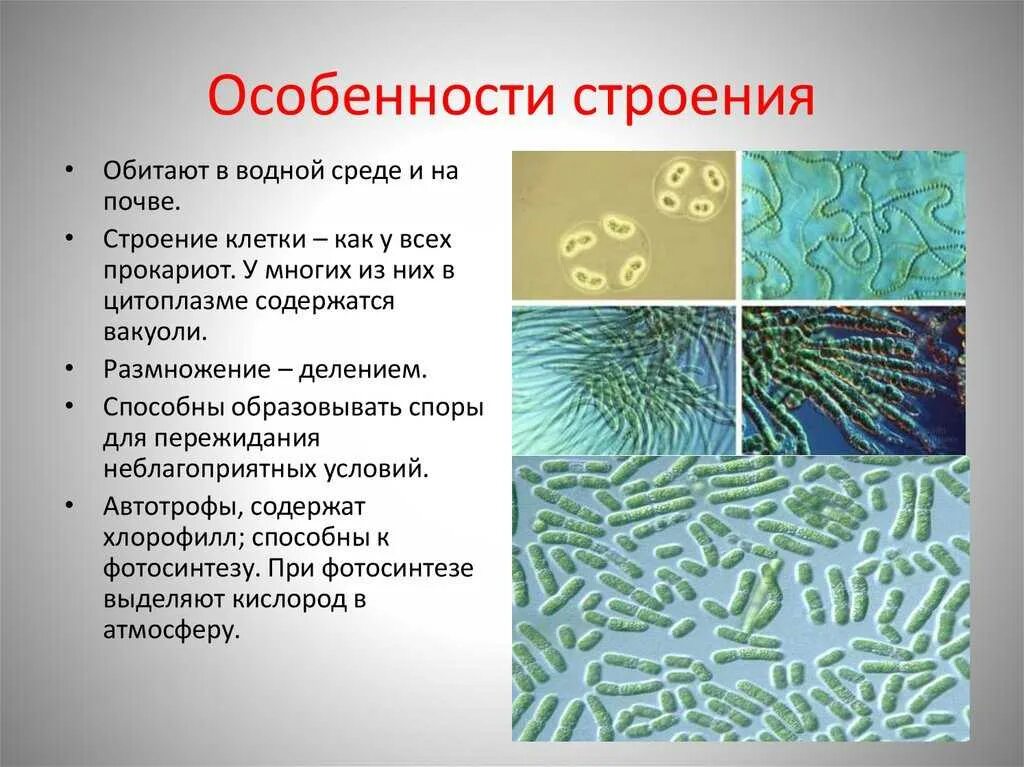 Особенности строения

• Обитают в водной среде и на почве.
• Строение клетки – как у всех прокариот. У многих из них в цитоплазме содержатся вакуоли.
• Размножение – делением.
• Способны образовывать споры для пережидания неблагоприятных условий.
• Автотрофы, содержат хлорофилл; способны к фотосинтезу. При фотосинтезе выделяют кислород в атмосферу.